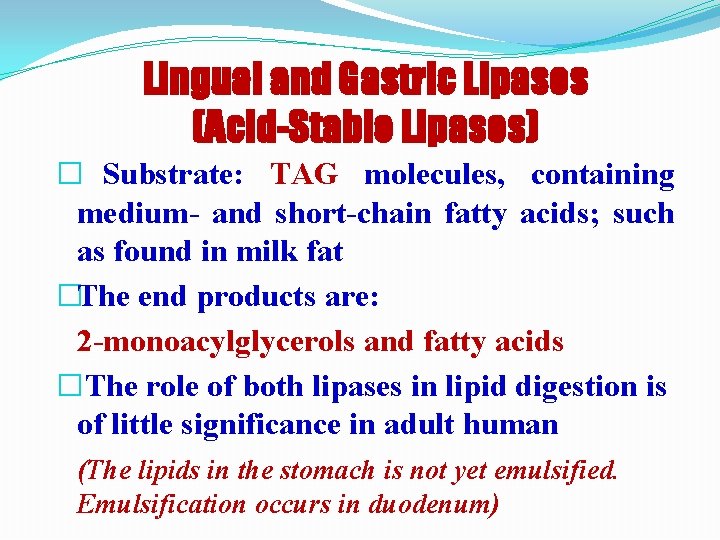 Lingual and Gastric Lipases
(Acid-Stable Lipases)

□ Substrate: TAG molecules, containing medium- and short-chain fatty acids; such as found in milk fat

□The end products are:

2-monoacylglycerols and fatty acids

□The role of both lipases in lipid digestion is of little significance in adult human

(The lipids in the stomach is not yet emulsified. Emulsification occurs in duodenum)